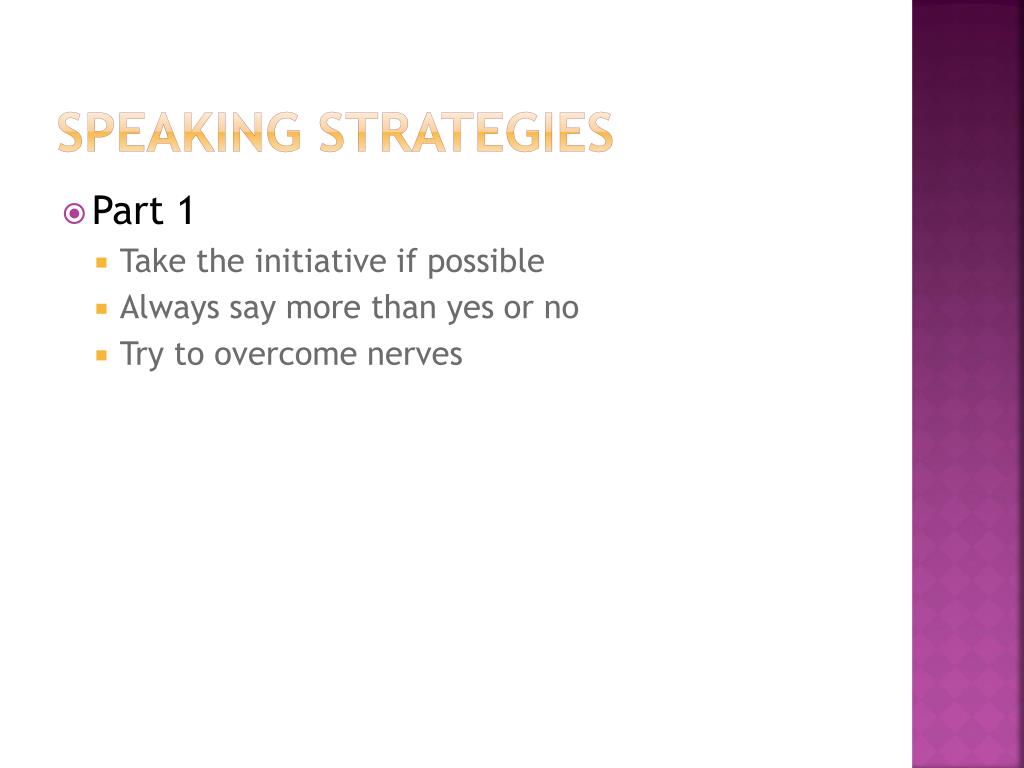 SPEAKING STRATEGIES

Part 1

Take the initiative if possible

Always say more than yes or no

Try to overcome nerves